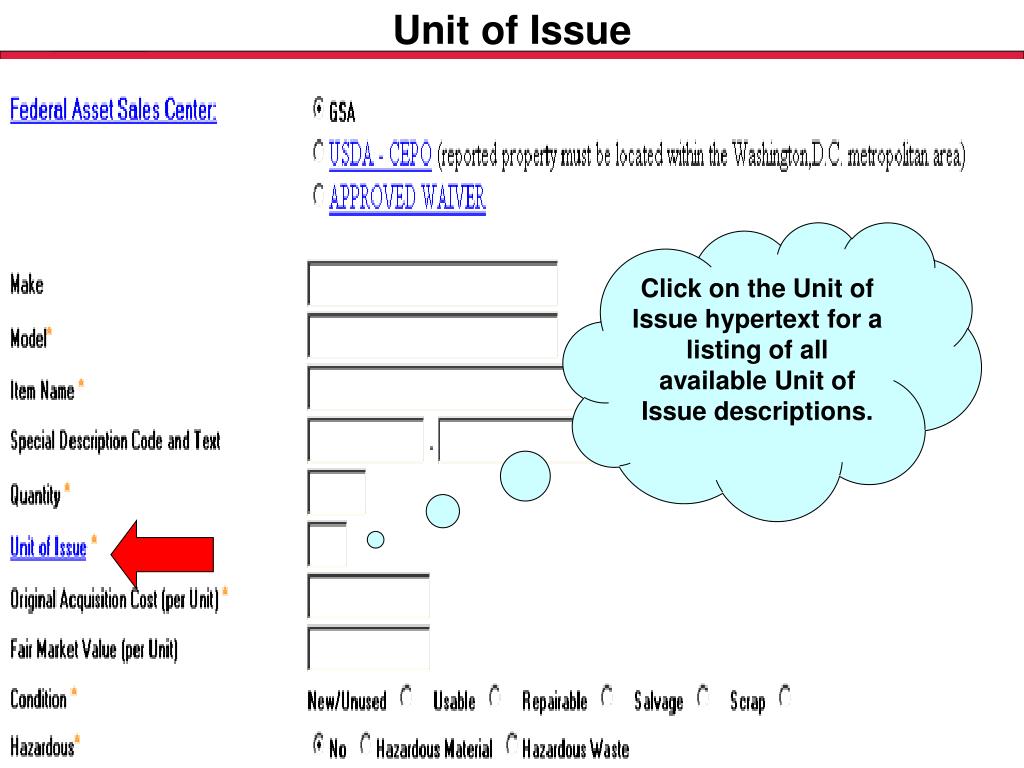 Unit of Issue

Federal Asset Sales Center:

GSA

USDA - CEPO (reported property must be located within the Washington,D.C. metropolitan area)

APPROVED WAIVER

Make

Model*

Item Name *

Special Description Code and Text .

Quantity *

Unit of Issue *

Original Acquisition Cost (per Unit) *

Fair Market Value (per Unit)

Condition * New/Unused Usable Repairable Salvage Scrap

Hazardous* No Hazardous Material Hazardous Waste

Click on the Unit of Issue hypertext for a listing of all available Unit of Issue descriptions.